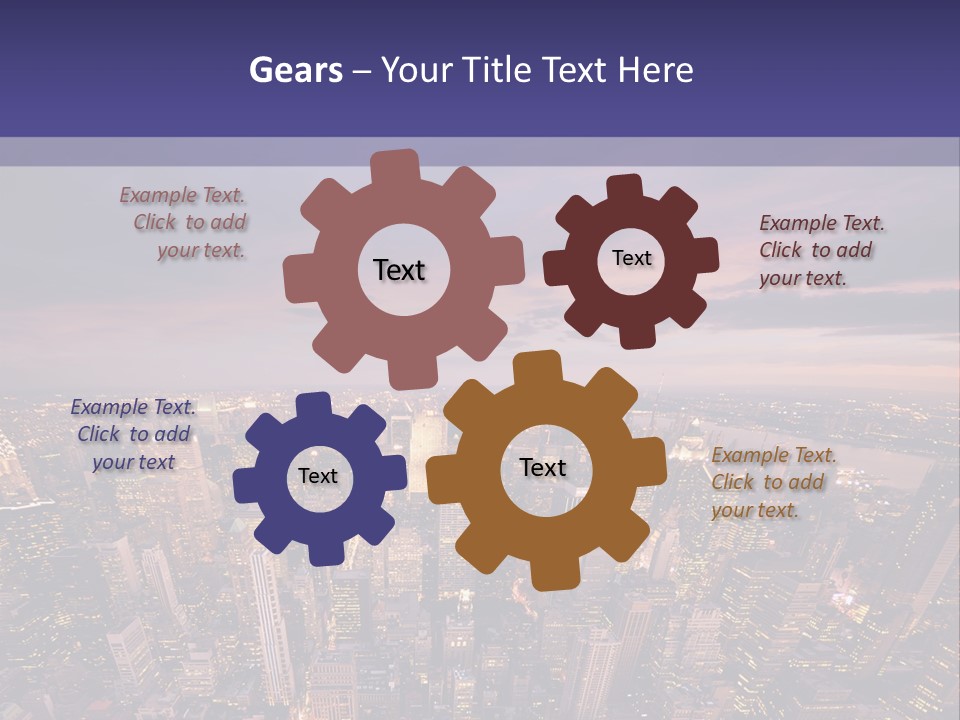 Gears – Your Title Text Here

Example Text. Click to add your text.

Text

Text

Example Text. Click to add your text.

Example Text. Click to add your text

Text

Text

Example Text. Click to add your text.